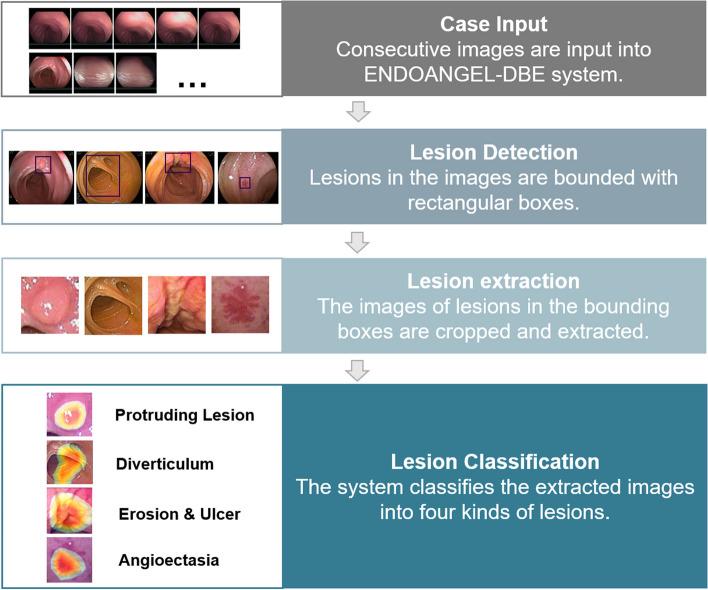 ...

Case Input
Consecutive images are input into ENDOANGEL-DBE system.

Lesion Detection
Lesions in the images are bounded with rectangular boxes.

Lesion extraction
The images of lesions in the bounding boxes are cropped and extracted.

Protruding Lesion

Diverticulum

Erosion & Ulcer

Angioectasia

Lesion Classification
The system classifies the extracted images into four kinds of lesions.